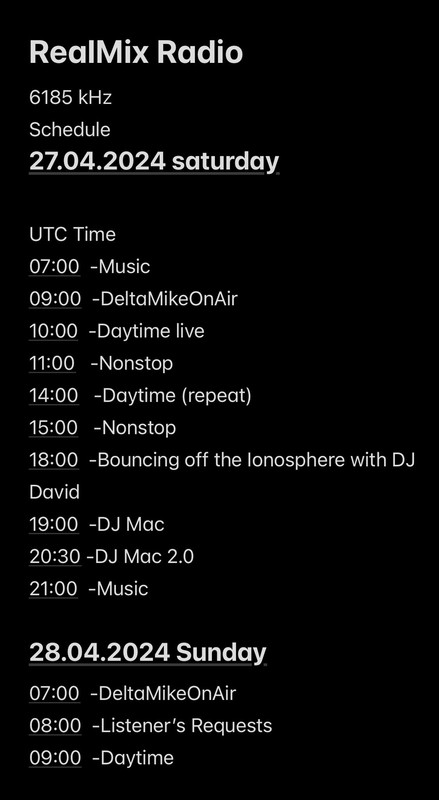 RealMix Radio

6185 kHz

Schedule

27.04.2024 saturday

UTC Time
07:00 -Music
09:00 -DeltaMikeOnAir
10:00 -Daytime live
11:00 -Nonstop
14:00 -Daytime (repeat)
15:00 -Nonstop
18:00 -Bouncing off the Ionosphere with DJ David
19:00 -DJ Mac
20:30 -DJ Mac 2.0
21:00 -Music

28.04.2024 Sunday

07:00 -DeltaMikeOnAir
08:00 -Listener's Requests
09:00 -Daytime